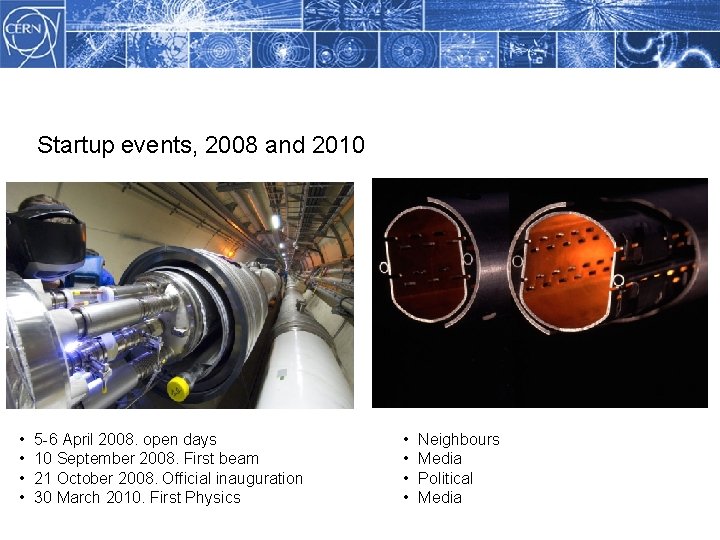 CERN

Startup events, 2008 and 2010

• 5-6 April 2008. open days
• 10 September 2008. First beam
• 21 October 2008. Official inauguration
• 30 March 2010. First Physics

• Neighbours
• Media
• Political
• Media